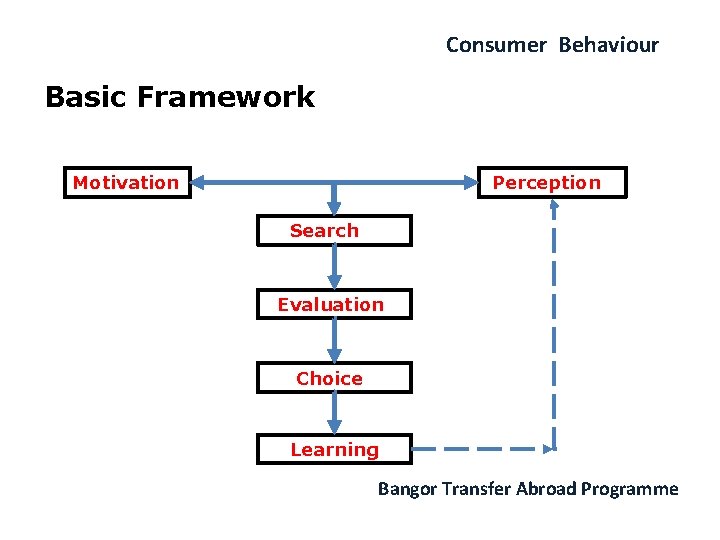 Consumer Behaviour

Basic Framework

Motivation

Perception

Search

Evaluation

Choice

Learning

Bangor Transfer Abroad Programme